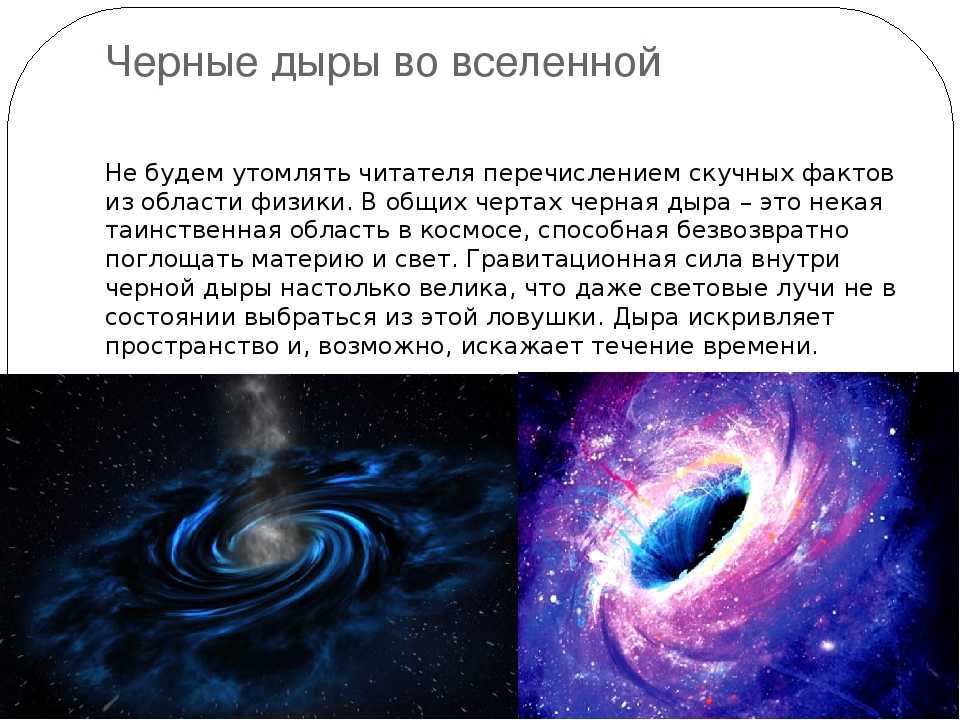 Черные дыры во вселенной

Не будем утомлять читателя перечислением скучных фактов из области физики. В общих чертах черная дыра – это некая таинственная область в космосе, способная безвозвратно поглощать материю и свет. Гравитационная сила внутри черной дыры настолько велика, что даже световые лучи не в состоянии выбраться из этой ловушки. Дыра искривляет пространство и, возможно, искажает течение времени.